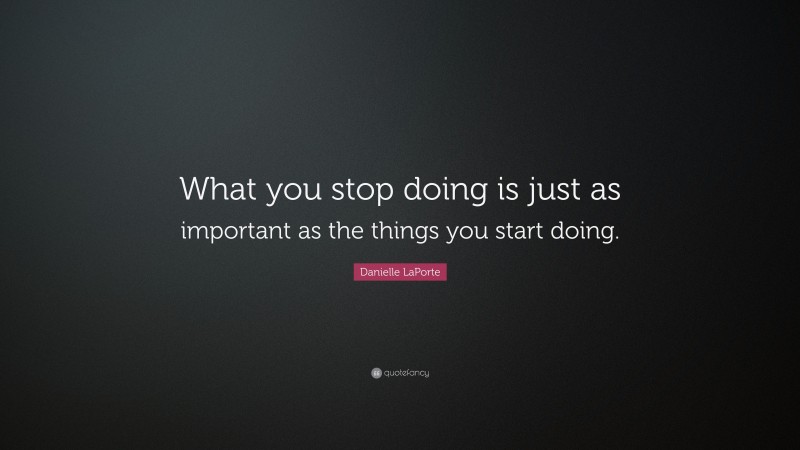 What you stop doing is just as important as the things you start doing.

Danielle LaPorte

quotefancy